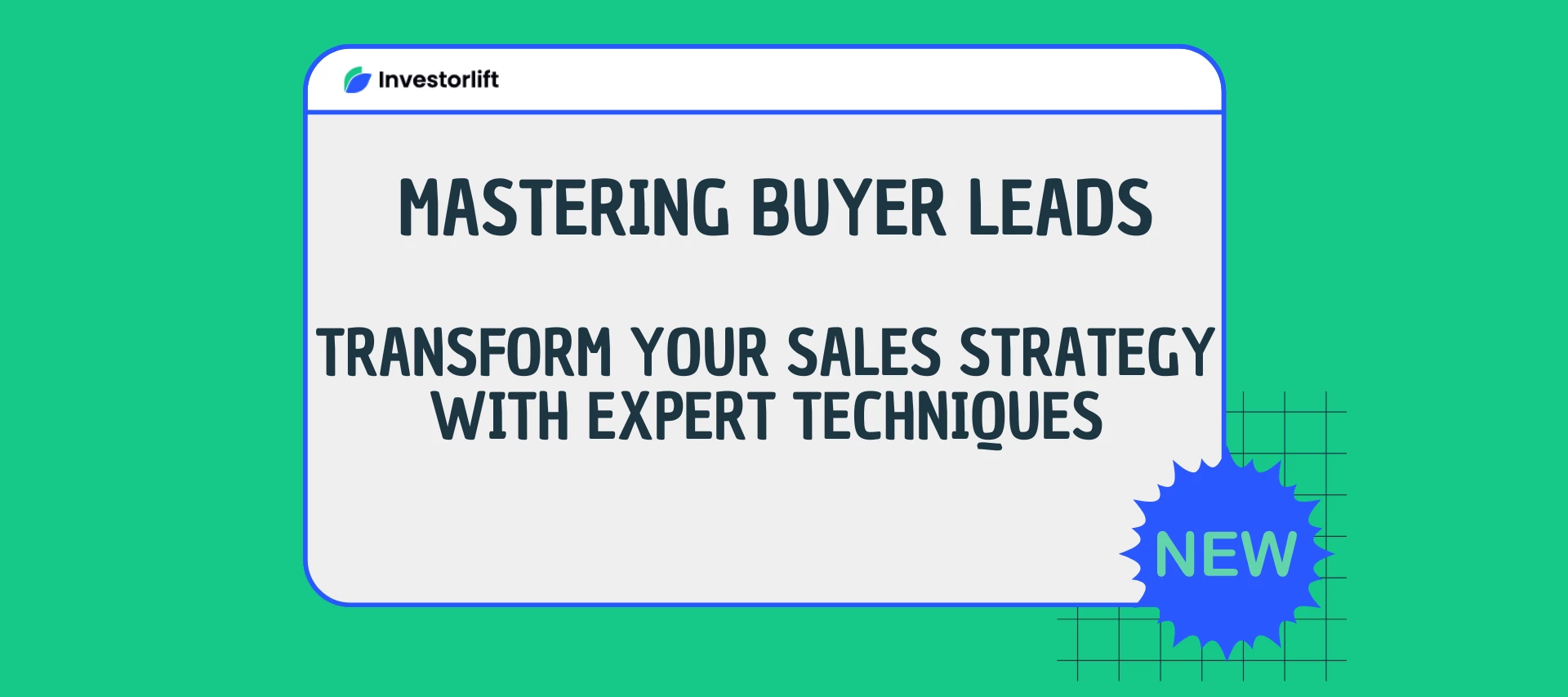 Investorlift

MASTERING BUYER LEADS

TRANSFORM YOUR SALES STRATEGY WITH EXPERT TECHNIQUES

NEW